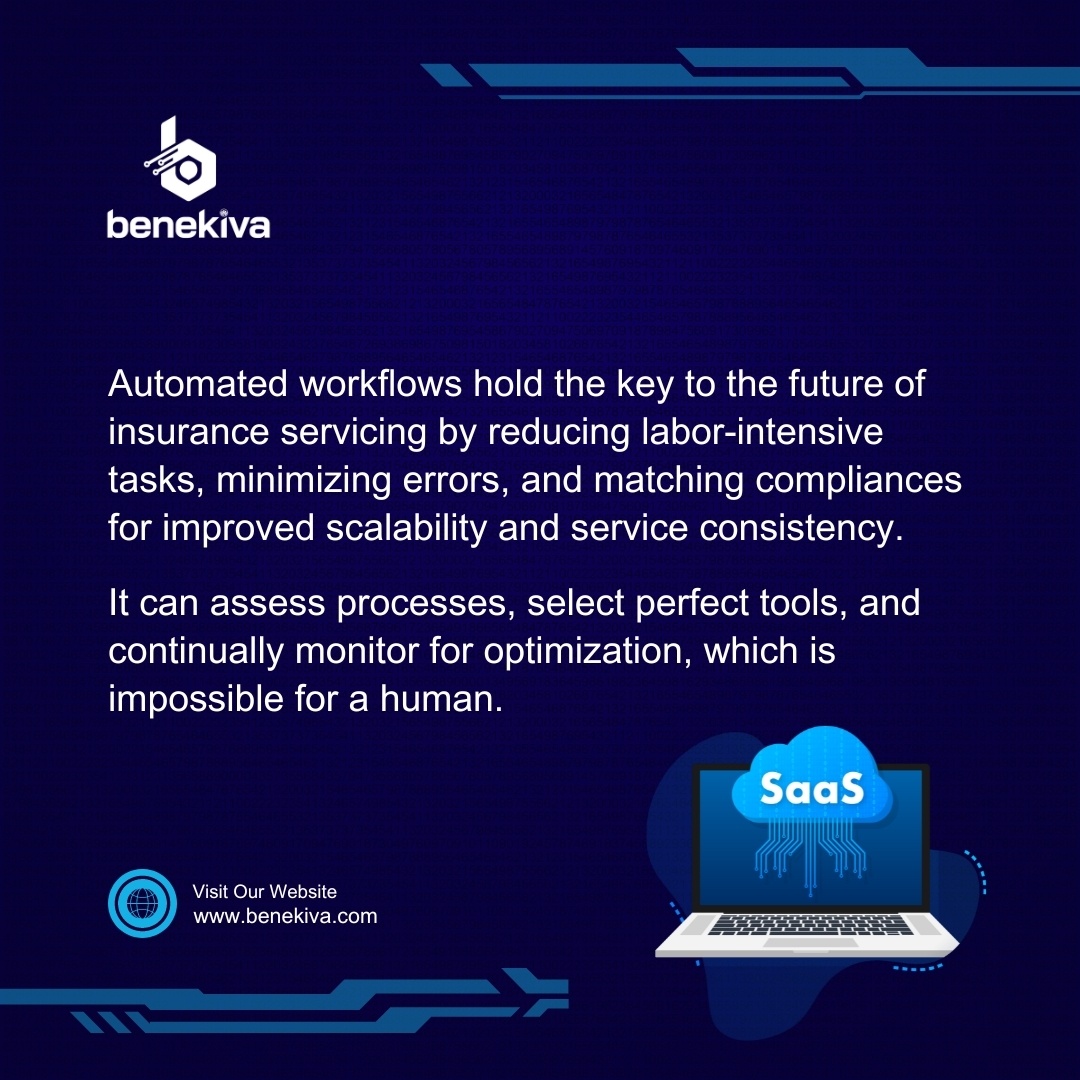 benekiva

Automated workflows hold the key to the future of insurance servicing by reducing labor-intensive tasks, minimizing errors, and matching compliances for improved scalability and service consistency.

It can assess processes, select perfect tools, and continually monitor for optimization, which is impossible for a human.

SaaS

Visit Our Website
www.benekiva.com